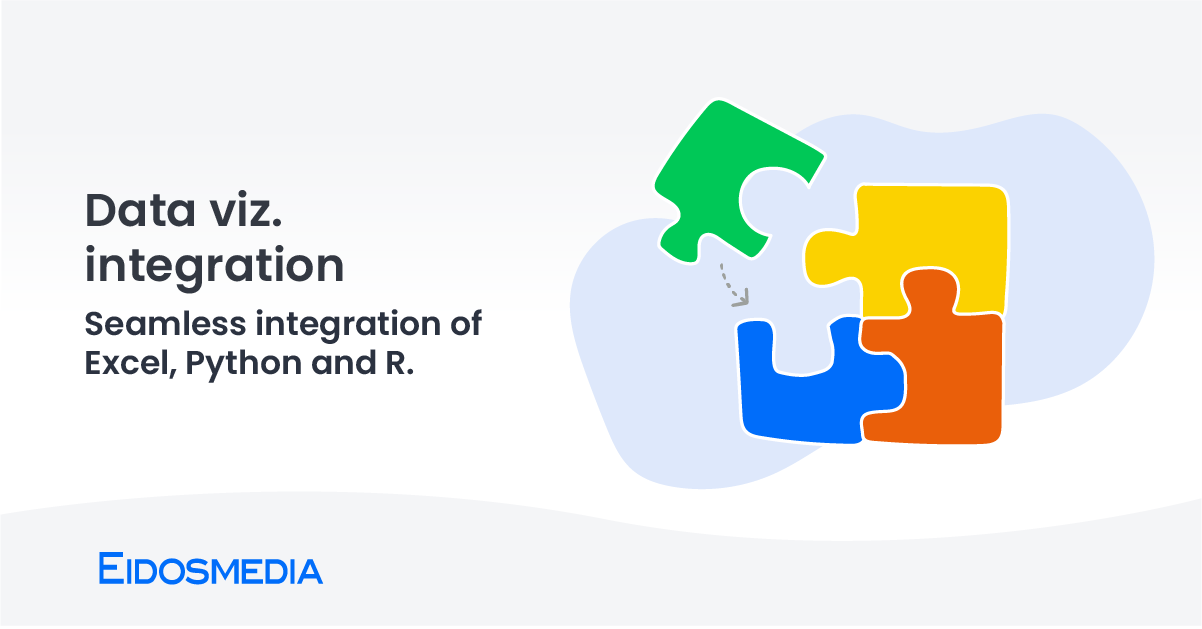 Data viz. integration

Seamless integration of Excel, Python and R.

EIDOSMEDIA